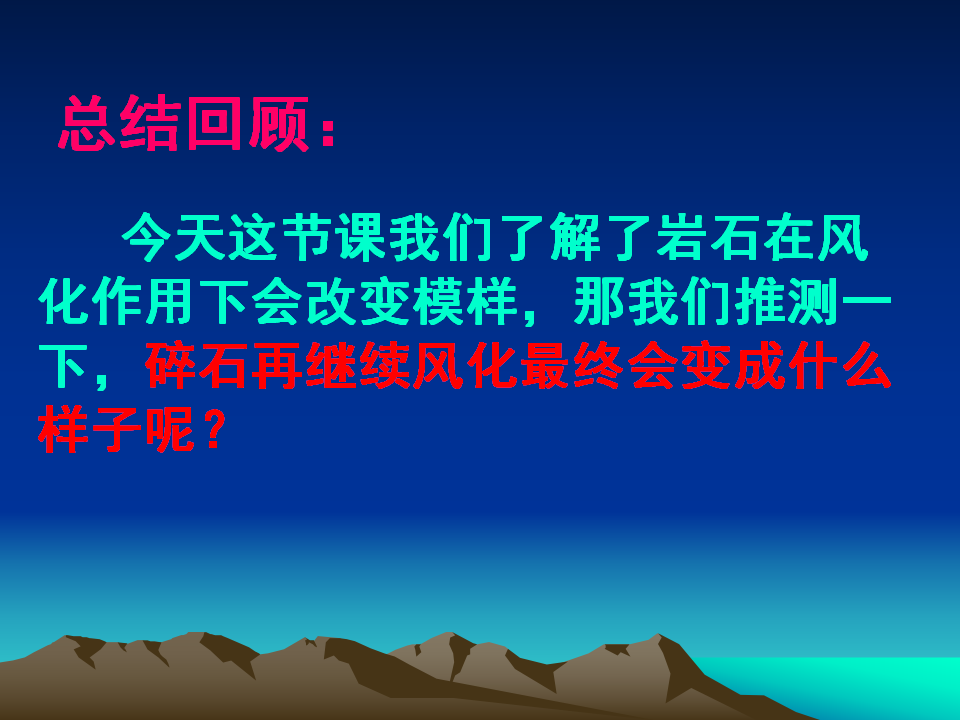 总结回顾：

今天这节课我们了解了岩石在风化作用下会改变模样，那我们推测一下，碎石再继续风化最终会变成什么样子呢？